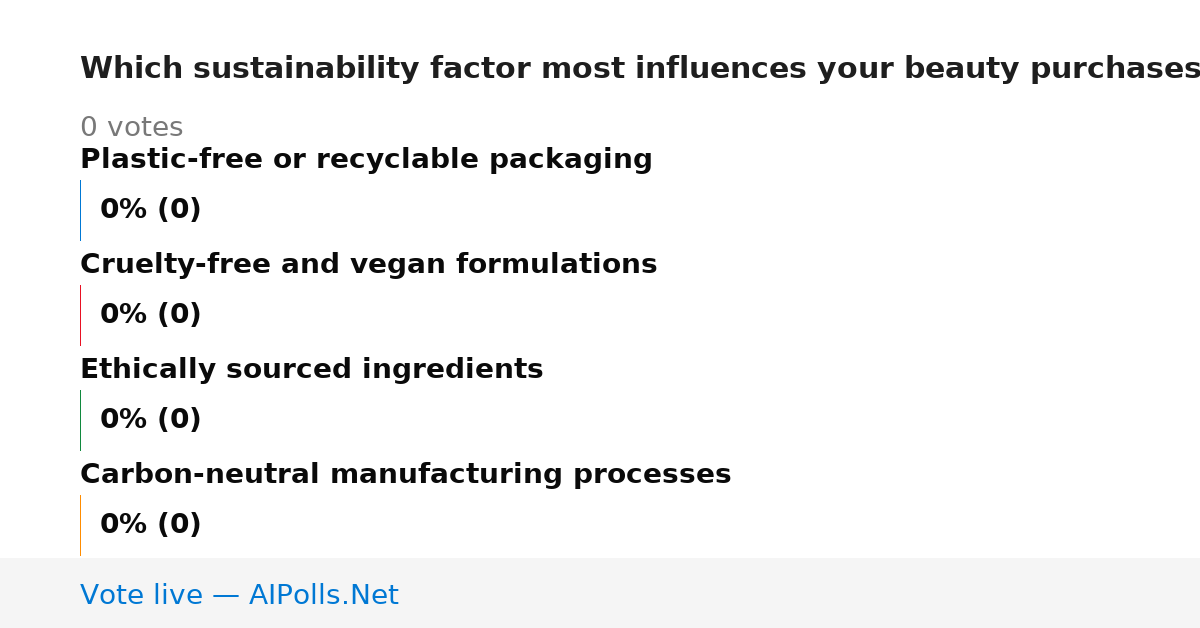 Which sustainability factor most influences your beauty purchases

0 votes

Plastic-free or recyclable packaging

0% (0)

Cruelty-free and vegan formulations

0% (0)

Ethically sourced ingredients

0% (0)

Carbon-neutral manufacturing processes

0% (0)

Vote live — AIPolls.Net